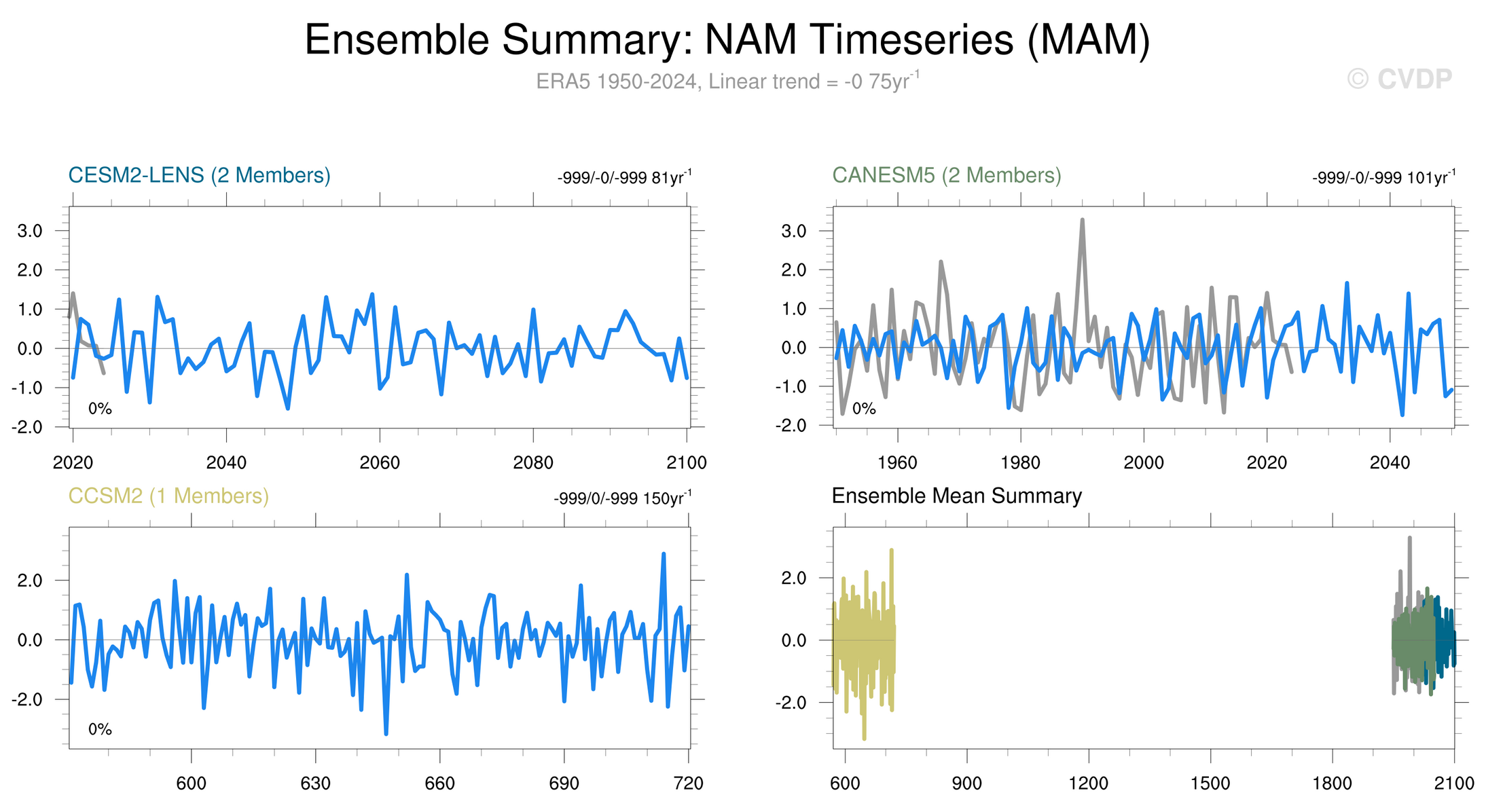 Ensemble Summary: NAM Timeseries (MAM)

ERA5 1950-2024, Linear trend = -0 75yr$^{-1}$

© CVDP

CESM2-LENS (2 Members)

-999/-0/-999 81yr$^{-1}$

3.0
2.0
1.0
0.0
-1.0
-2.0

0%

2020 2040 2060 2080 2100

CANESM5 (2 Members)

-999/-0/-999 101yr$^{-1}$

3.0
2.0
1.0
0.0
-1.0
-2.0

0%

1960 1980 2000 2020 2040

CCSM2 (1 Members)

-999/0/-999 150yr$^{-1}$

2.0
0.0
-2.0

0%

600 630 660 690 720

Ensemble Mean Summary

2.0
0.0
-2.0

600 900 1200 1500 1800 2100